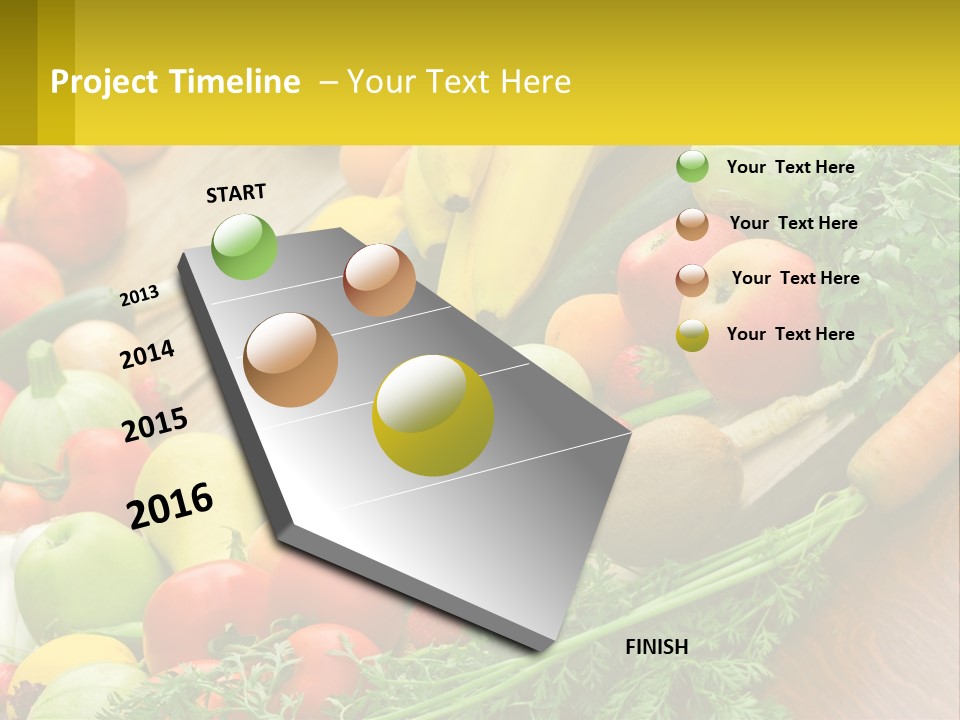 Project Timeline – Your Text Here

START

2013

2014

2015

2016

FINISH

Your Text Here

Your Text Here

Your Text Here

Your Text Here